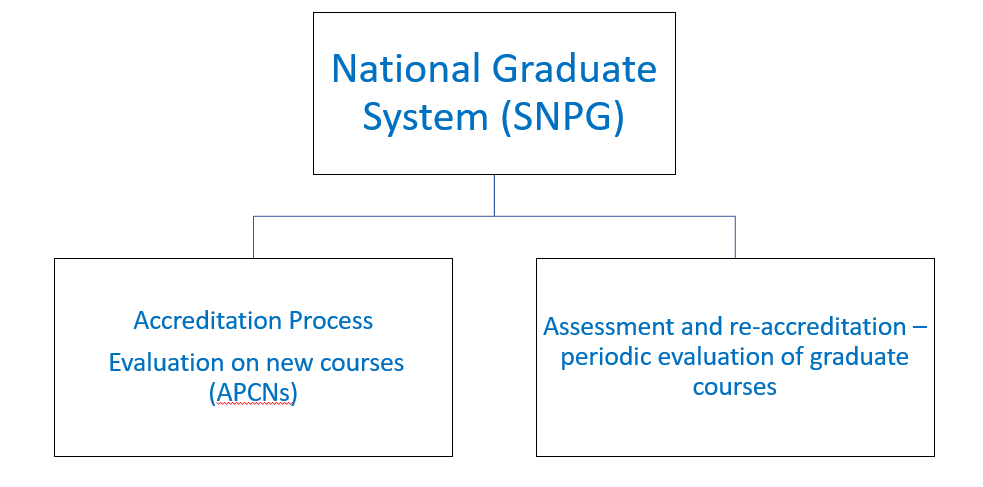 National Graduate System (SNPG)

Accreditation Process

Evaluation on new courses (APCNs)

Assessment and re-accreditation – periodic evaluation of graduate courses